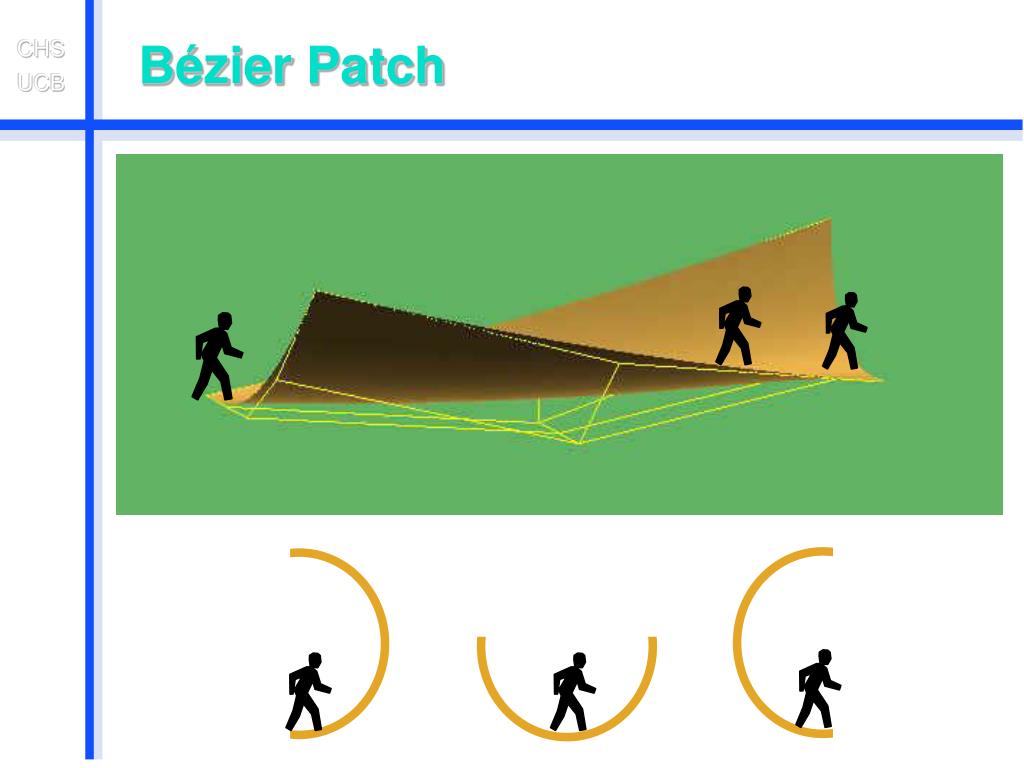 CHS
UCB

Bézier Patch